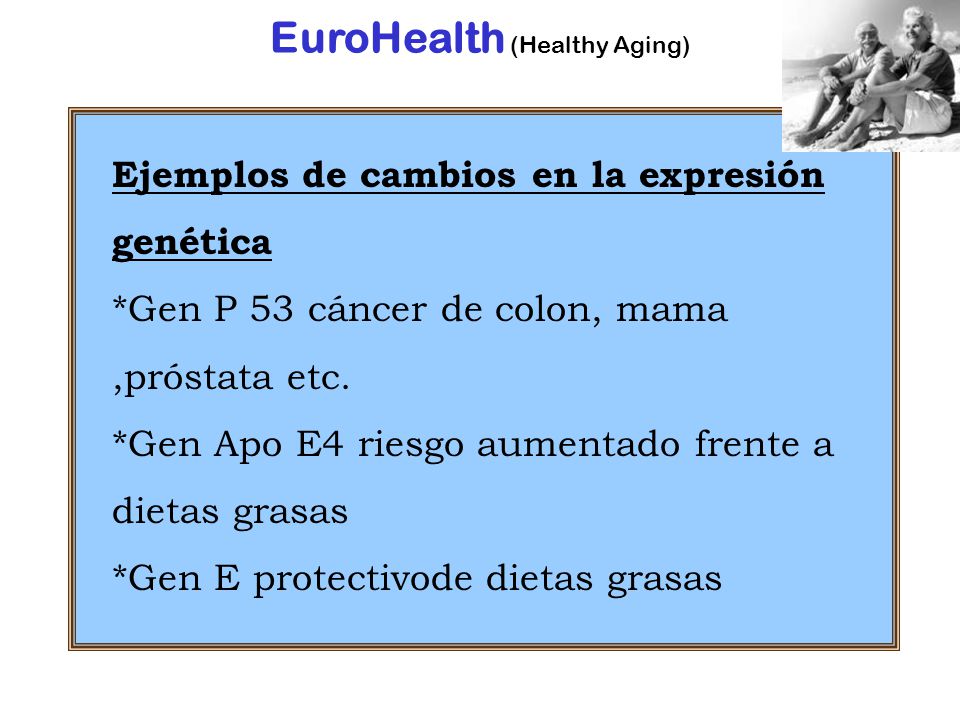 EuroHealth (Healthy Aging)

Ejemplos de cambios en la expresión genética

*Gen P 53 cáncer de colon, mama ,próstata etc.

*Gen Apo E4 riesgo aumentado frente a dietas grasas

*Gen E protectivode dietas grasas